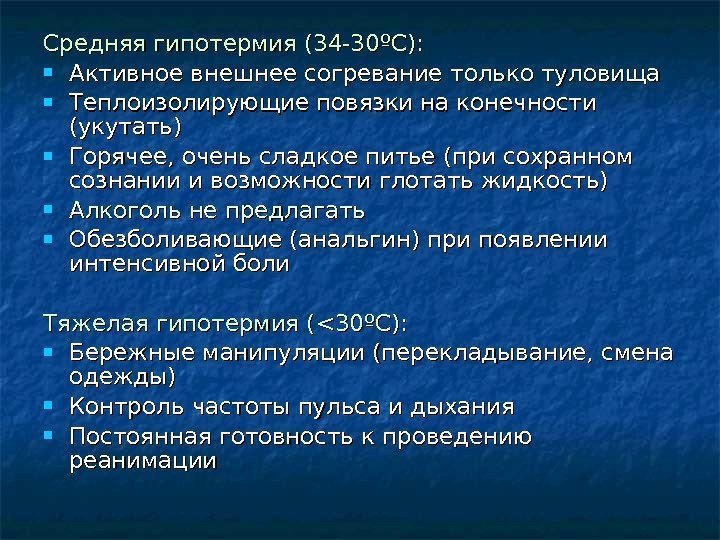 Средняя гипотермия (34-30ºС):
- Активное внешнее согревание только туловища
- Теплоизолирующие повязки на конечности (укутать)
- Горячее, очень сладкое питье (при сохранном сознании и возможности глотать жидкость)
- Алкоголь не предлагать
- Обезболивающие (анальгин) при появлении интенсивной боли

Тяжелая гипотермия (<30ºС):
- Бережные манипуляции (перекладывание, смена одежды)
- Контроль частоты пульса и дыхания
- Постоянная готовность к проведению реанимации